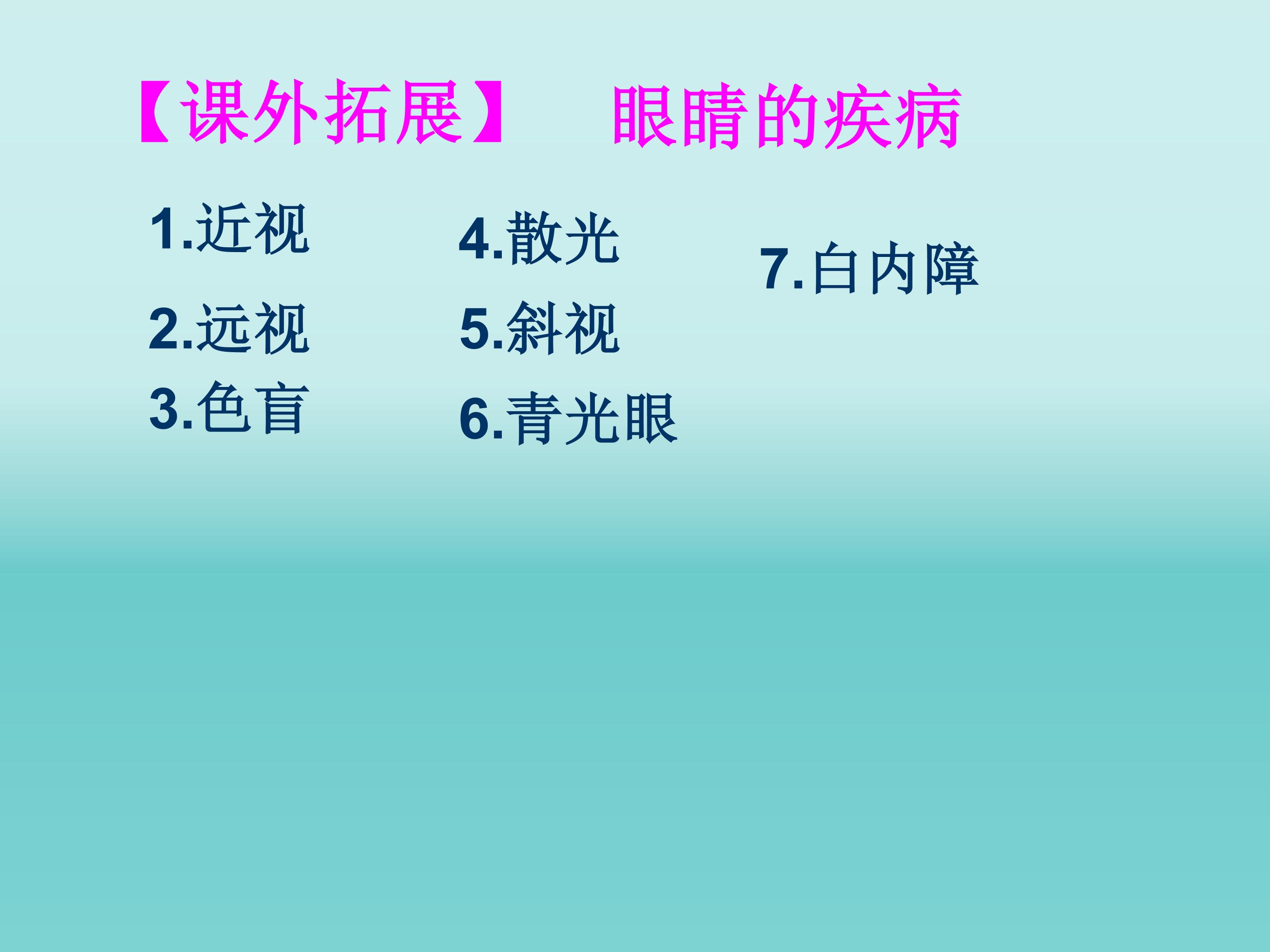 【课外拓展】 眼睛的疾病

1.近视

2.远视

3.色盲

4.散光

5.斜视

6.青光眼

7.白内障